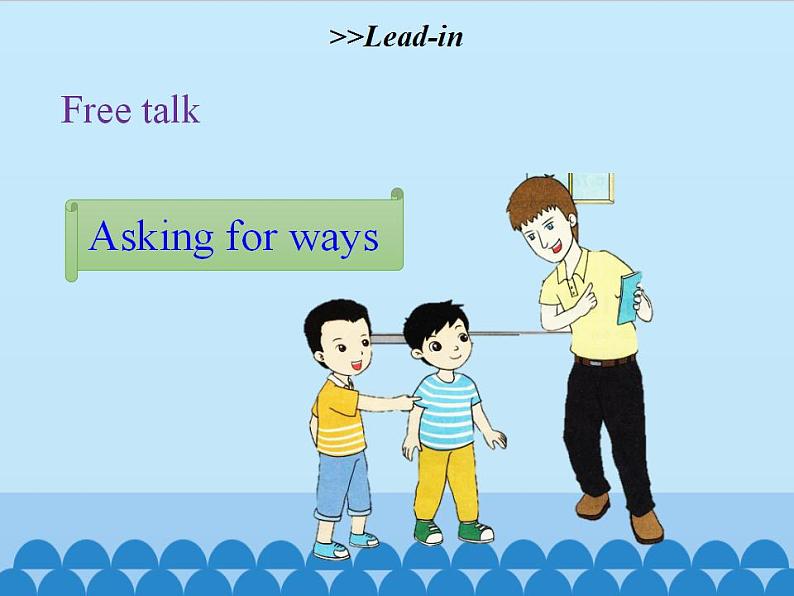 >>Lead-in

Free talk

Asking for ways